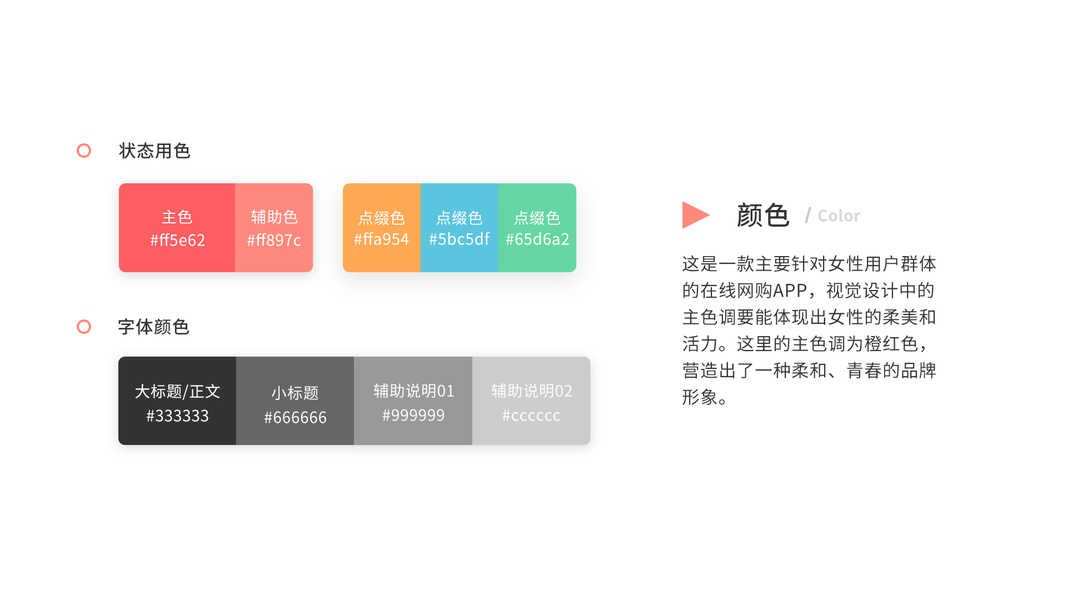 状态用色

主色
#ff5e62

辅助色
#ff897c

点缀色
#ffa954

点缀色
#5bc5df

点缀色
#65d6a2

字体颜色

大标题/正文
#333333

小标题
#666666

辅助说明01
#999999

辅助说明02
#cccccc

颜色 / Color

这是一款主要针对女性用户群体的在线网购APP，视觉设计中的主色调要能体现出女性的柔美和活力。这里的主色调为橙红色，营造出了一种柔和、青春的品牌形象。